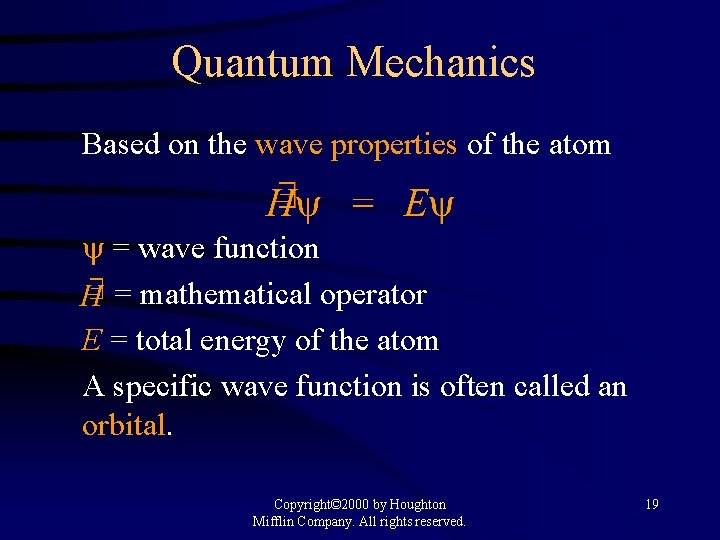 Quantum Mechanics

Based on the wave properties of the atom

$\hat{H}\psi = E\psi$

$\psi$ = wave function

$\hat{H}$ = mathematical operator

$E$ = total energy of the atom

A specific wave function is often called an orbital.

Copyright©2000 by Houghton Mifflin Company. All rights reserved.

19